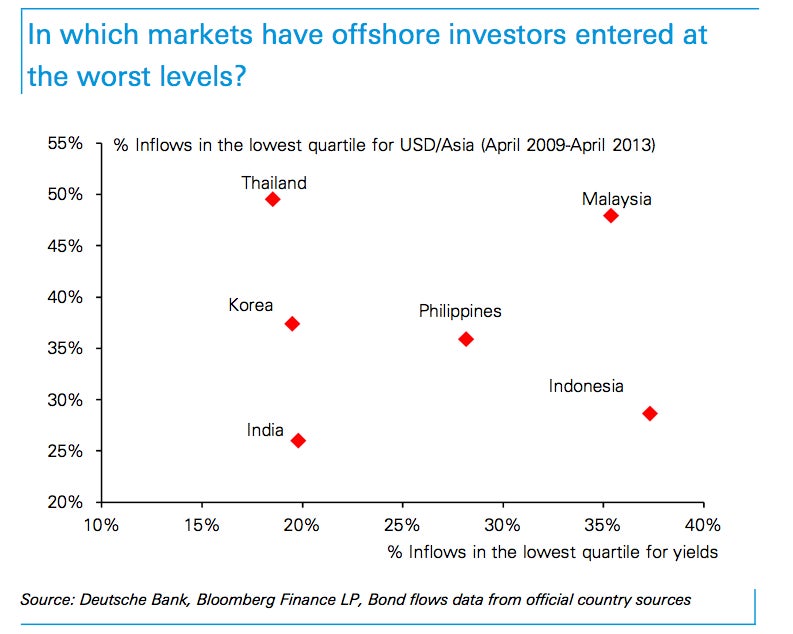 In which markets have offshore investors entered at the worst levels?

% Inflows in the lowest quartile for USD/Asia (April 2009-April 2013)

55%
50%
45%
40%
35%
30%
25%
20%

Thailand
Malaysia
Korea
Philippines
Indonesia
India

10%
15%
20%
25%
30%
35%
40%

% Inflows in the lowest quartile for yields

Source: Deutsche Bank, Bloomberg Finance LP, Bond flows data from official country sources